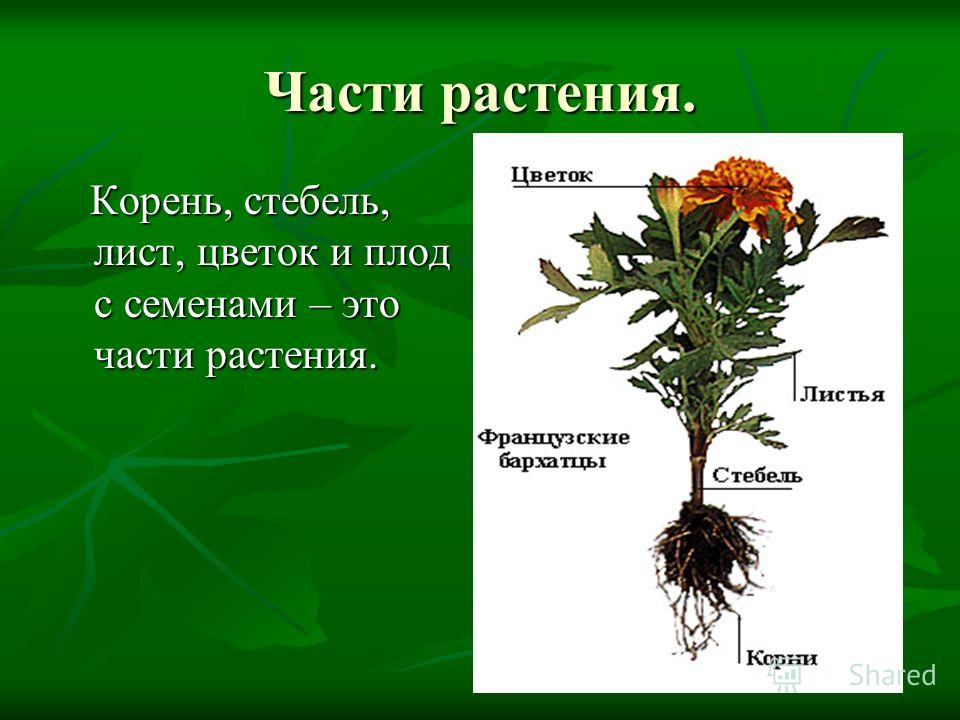 Части растения.

Корень, стебель, лист, цветок и плод с семенами – это части растения.

Цветок

Листья

Французские бархатцы

Стебель

Корни

Shared